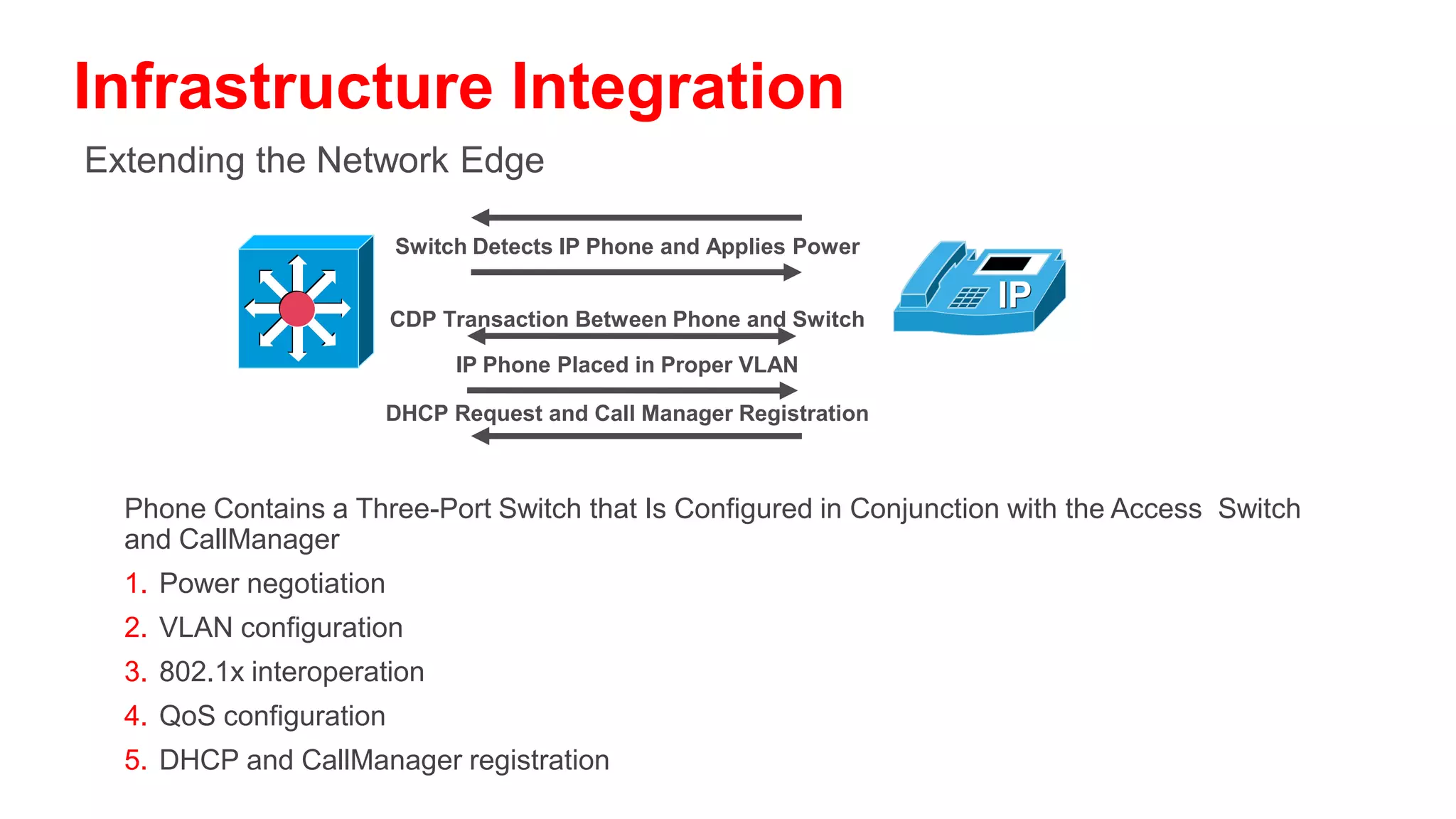 Infrastructure Integration

Extending the Network Edge

Switch Detects IP Phone and Applies Power

CDP Transaction Between Phone and Switch

IP Phone Placed in Proper VLAN

DHCP Request and Call Manager Registration

IP

Phone Contains a Three-Port Switch that Is Configured in Conjunction with the Access Switch and CallManager

1. Power negotiation
2. VLAN configuration
3. 802.1x interoperation
4. QoS configuration
5. DHCP and CallManager registration